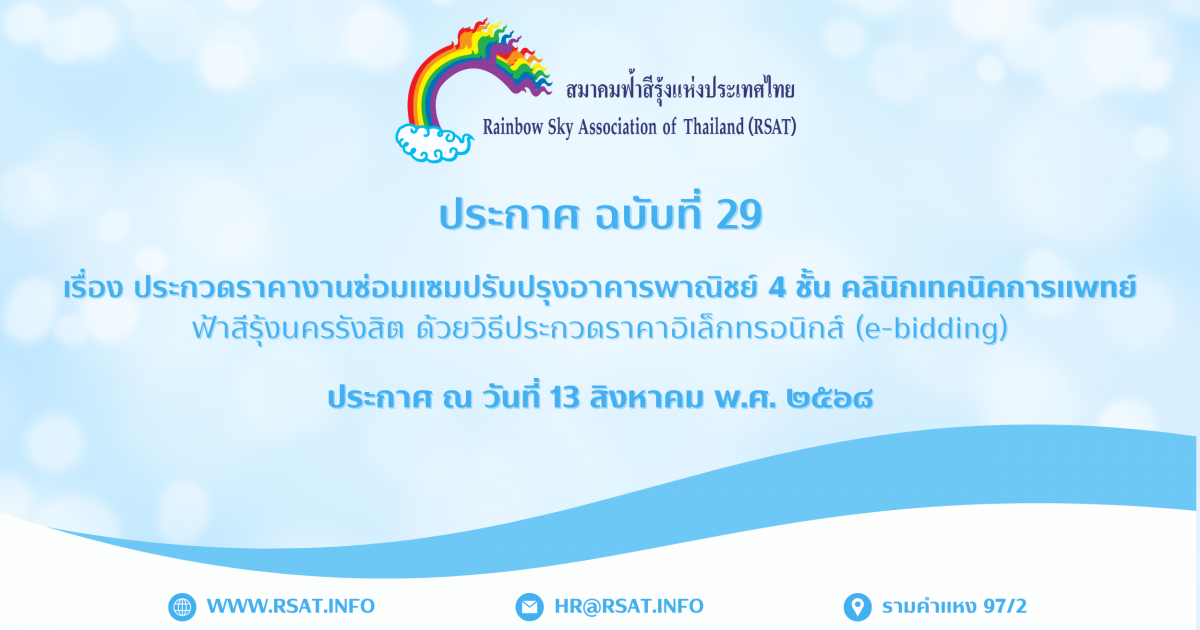 สมาคมฟ้าสีรุ้งแห่งประเทศไทย
Rainbow Sky Association of Thailand (RSAT)

ประกาศ ฉบับที่ 29

เรื่อง ประกวดราคางานซ่อมแซมปรับปรุงอาคารพาณิชย์ 4 ชั้น คลินิกเทคนิคการแพทย์ ฟ้าสีรุ้งนครรังสิต ด้วยวิธีประกวดราคาอิเล็กทรอนิกส์ (e-bidding)

ประกาศ ณ วันที่ 13 สิงหาคม พ.ศ. ๒๕๖๘

WWW.RSAT.INFO

HR@RSAT.INFO

รามคำแหง 97/2